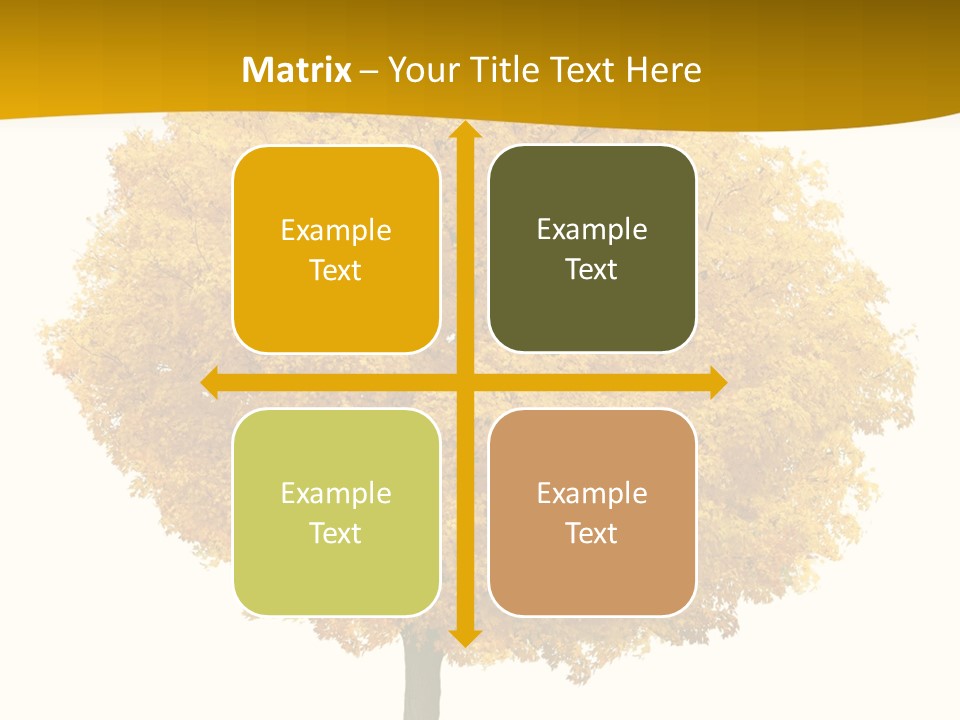 Matrix – Your Title Text Here

Example Text

Example Text

Example Text

Example Text